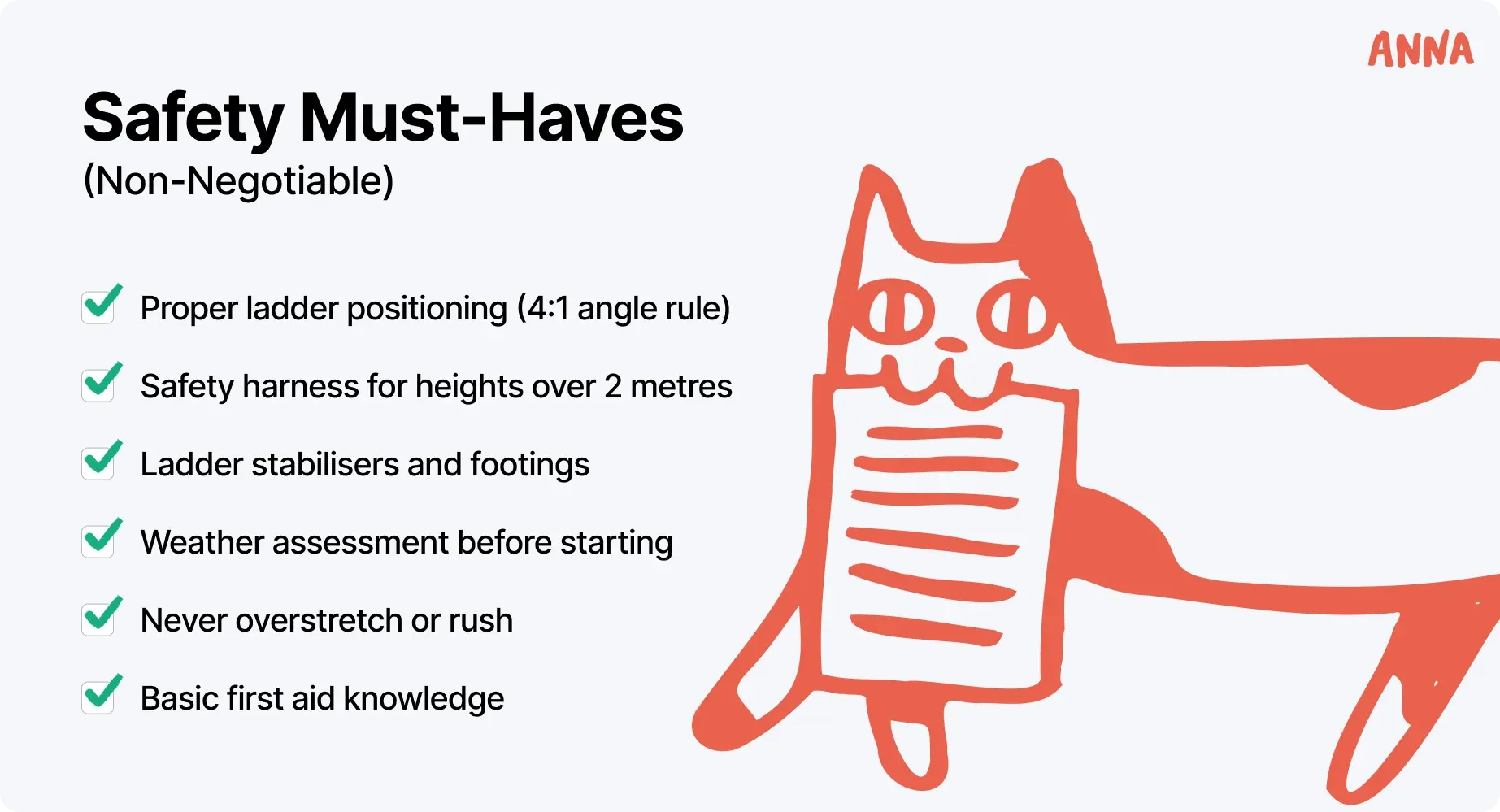 ANNA

Safety Must-Haves
(Non-Negotiable)

Proper ladder positioning (4:1 angle rule)

Safety harness for heights over 2 metres

Ladder stabilisers and footings

Weather assessment before starting

Never overstretch or rush

Basic first aid knowledge